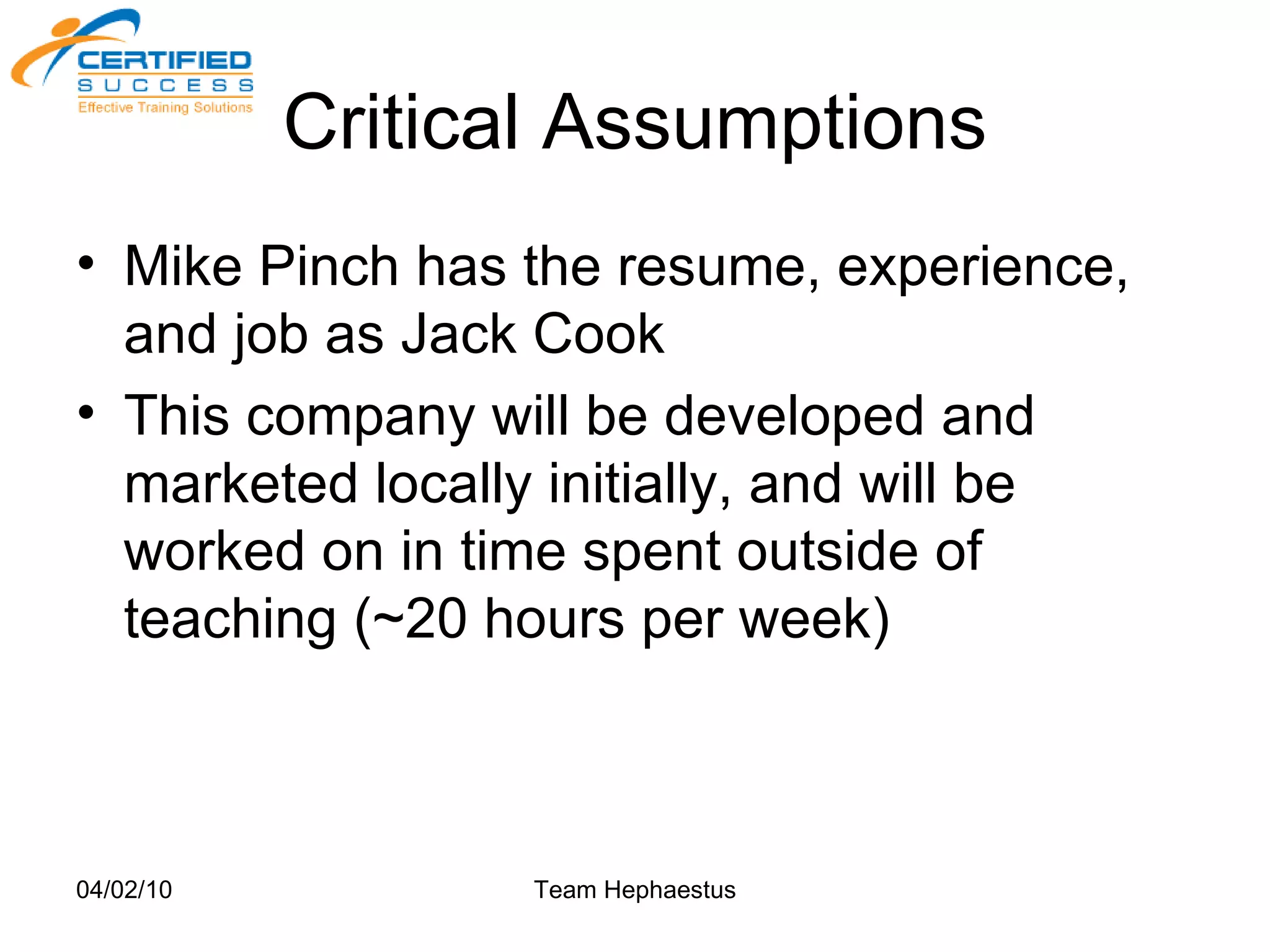 CERTIFIED
SUCCESS
Effective Training Solutions

Critical Assumptions

• Mike Pinch has the resume, experience, and job as Jack Cook
• This company will be developed and marketed locally initially, and will be worked on in time spent outside of teaching (~20 hours per week)

04/02/10

Team Hephaestus